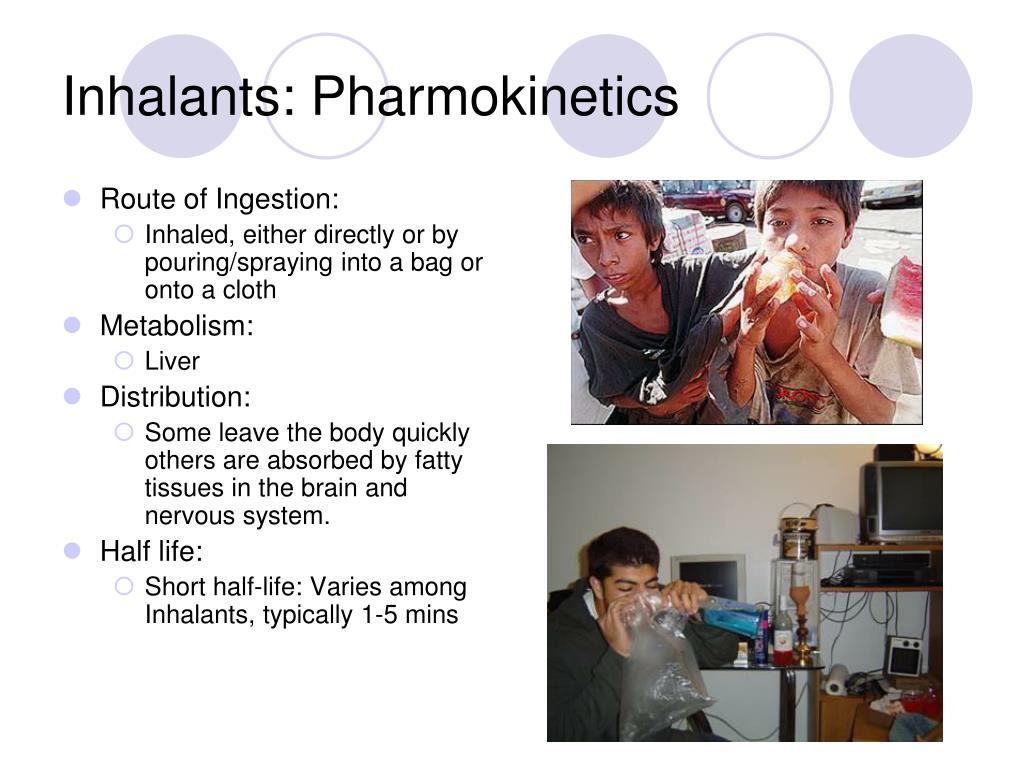 Inhalants: Pharmokinetics

Route of Ingestion:
Inhaled, either directly or by pouring/spraying into a bag or onto a cloth

Metabolism:
Liver

Distribution:
Some leave the body quickly others are absorbed by fatty tissues in the brain and nervous system.

Half life:
Short half-life: Varies among Inhalants, typically 1-5 mins